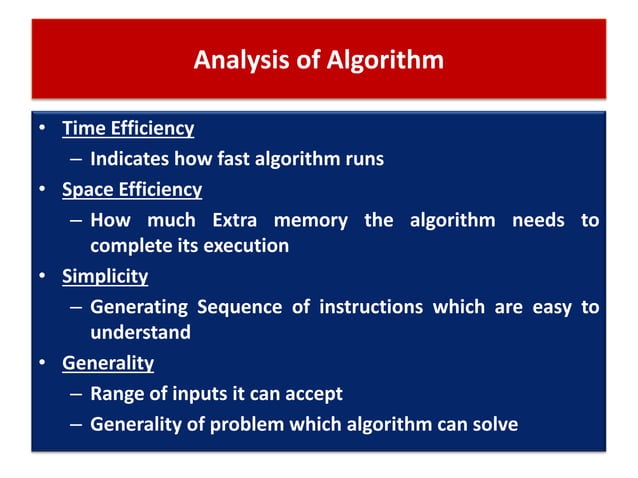 Analysis of Algorithm

• Time Efficiency
– Indicates how fast algorithm runs
• Space Efficiency
– How much Extra memory the algorithm needs to complete its execution
• Simplicity
– Generating Sequence of instructions which are easy to understand
• Generality
– Range of inputs it can accept
– Generality of problem which algorithm can solve